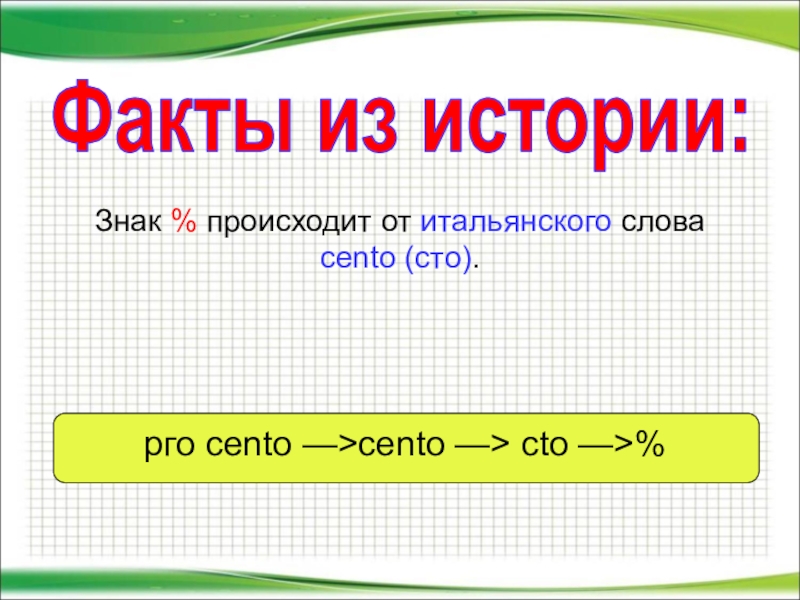 Факты из истории:

Знак % происходит от итальянского слова cento (сто).

pro cento —>cento —> cto —>%